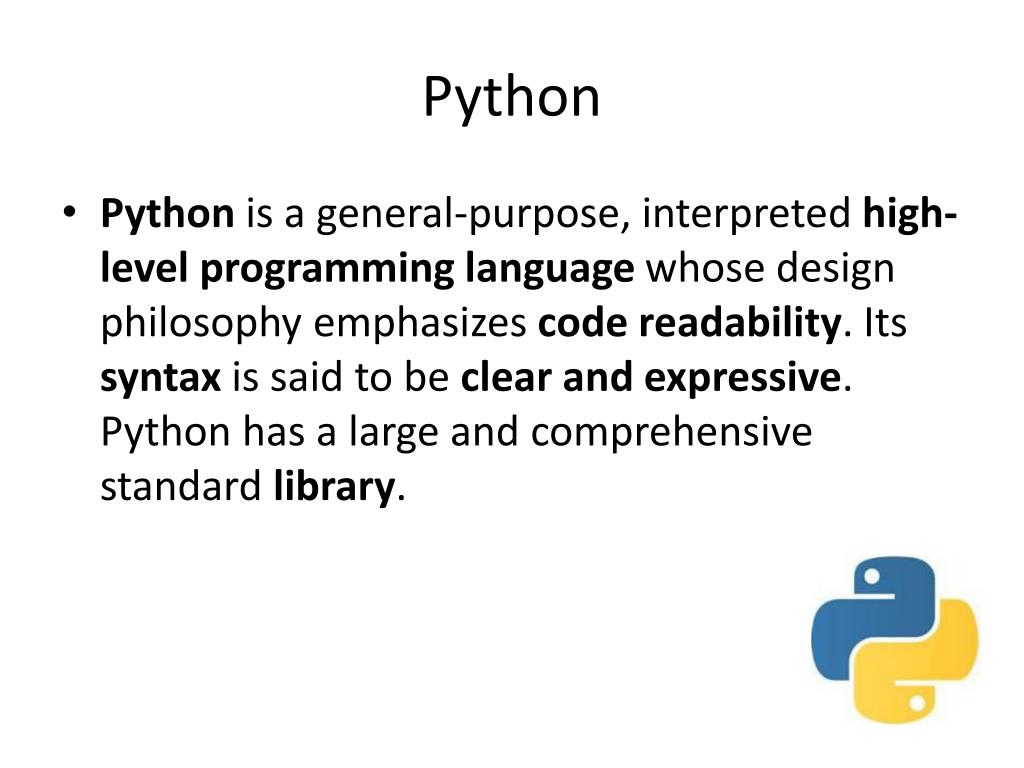 Python

• Python is a general-purpose, interpreted high-level programming language whose design philosophy emphasizes code readability. Its syntax is said to be clear and expressive. Python has a large and comprehensive standard library.